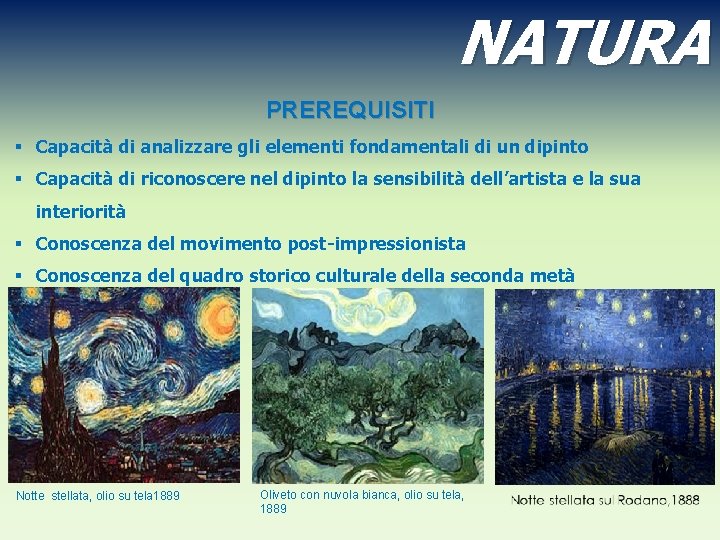 NATURA

PREREQUISITI

▪ Capacità di analizzare gli elementi fondamentali di un dipinto
▪ Capacità di riconoscere nel dipinto la sensibilità dell'artista e la sua interiorità
▪ Conoscenza del movimento post-impressionista
▪ Conoscenza del quadro storico culturale della seconda metà

Notte stellata, olio su tela1889

Oliveto con nuvola bianca, olio su tela, 1889

Notte stellata sul Rodano,1888